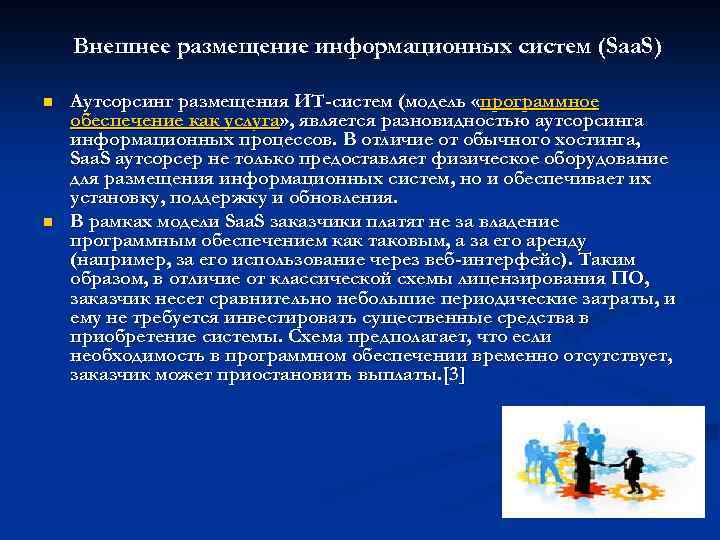 Внешнее размещение информационных систем (SaaS)

Аутсорсинг размещения ИТ-систем (модель «программное обеспечение как услуга», является разновидностью аутсорсинга информационных процессов. В отличие от обычного хостинга, SaaS аутсорсер не только предоставляет физическое оборудование для размещения информационных систем, но и обеспечивает их установку, поддержку и обновления.

В рамках модели SaaS заказчики платят не за владение программным обеспечением как таковым, а за его аренду (например, за его использование через веб-интерфейс). Таким образом, в отличие от классической схемы лицензирования ПО, заказчик несет сравнительно небольшие периодические затраты, и ему не требуется инвестировать существенные средства в приобретение системы. Схема предполагает, что если необходимость в программном обеспечении временно отсутствует, заказчик может приостановить выплаты.[3]